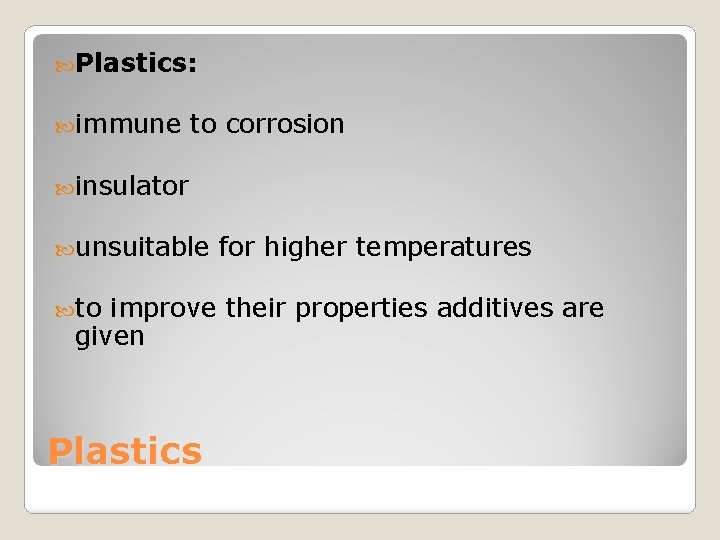 Plastics:

immune to corrosion

insulator

unsuitable for higher temperatures

to improve their properties additives are given

Plastics